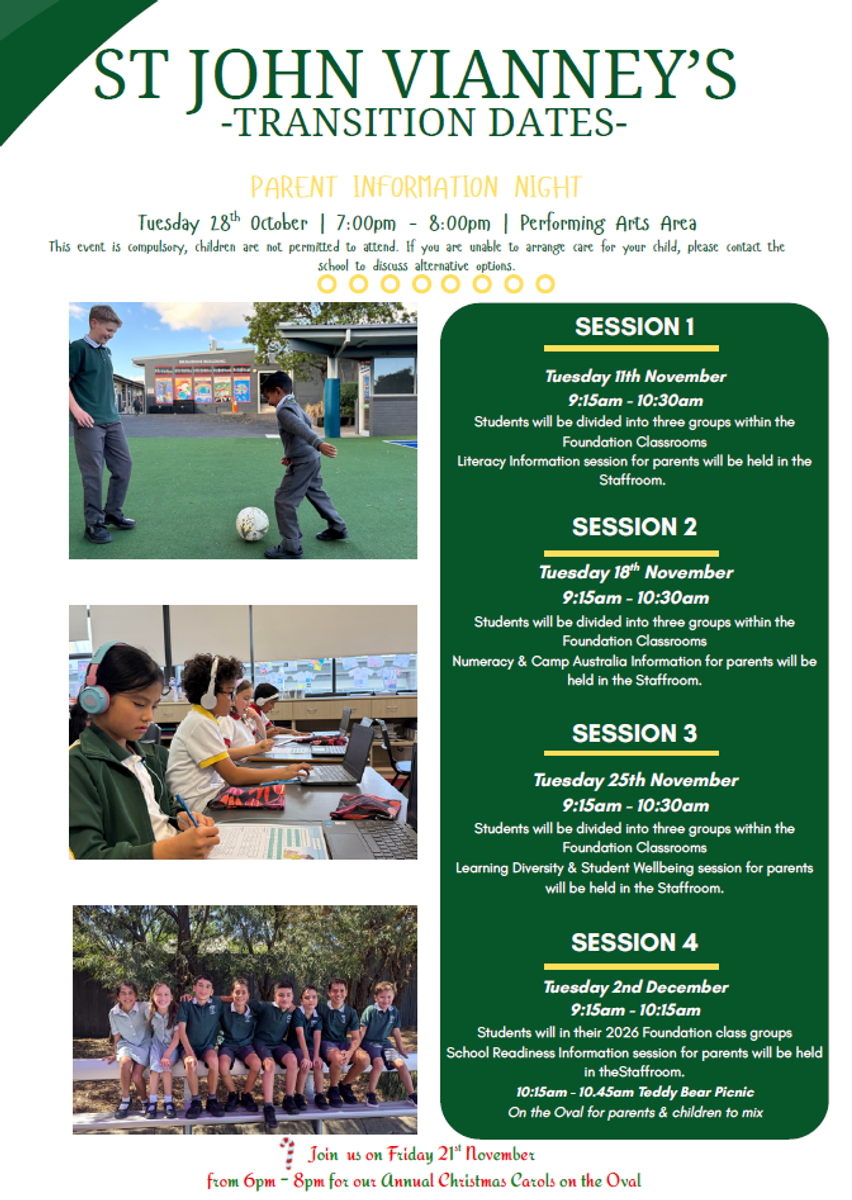 ST JOHN VIANNEY'S
-TRANSITION DATES-

PARENT INFORMATION NIGHT

Tuesday 28$^{th}$ October | 7:00pm - 8:00pm | Performing Arts Area

This event is compulsory, children are not permitted to attend. If you are unable to arrange care for your child, please contact the school to discuss alternative options.

SESSION 1

Tuesday 11th November
9:15am - 10:30am
Students will be divided into three groups within the Foundation Classrooms
Literacy Information session for parents will be held in the Staffroom.

SESSION 2

Tuesday 18$^{th}$ November
9:15am - 10:30am
Students will be divided into three groups within the Foundation Classrooms
Numeracy & Camp Australia Information for parents will be held in the Staffroom.

SESSION 3

Tuesday 25th November
9:15am - 10:30am
Students will be divided into three groups within the Foundation Classrooms
Learning Diversity & Student Wellbeing session for parents will be held in the Staffroom.

SESSION 4

Tuesday 2nd December
9:15am - 10:15am
Students will in their 2026 Foundation class groups
School Readiness Information session for parents will be held in theStaffroom.
10:15am - 10.45am Teddy Bear Picnic
On the Oval for parents & children to mix

Join us on Friday 21$^{st}$ November
from 6pm - 8pm for our Annual Christmas Carols on the Oval